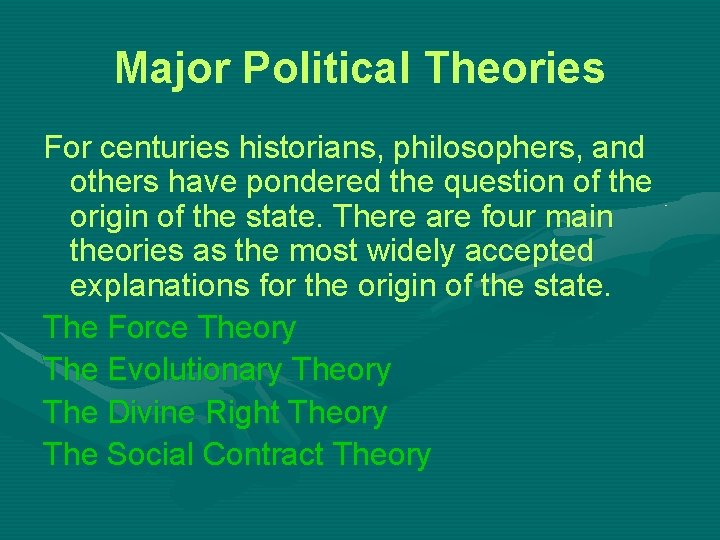 Major Political Theories

For centuries historians, philosophers, and others have pondered the question of the origin of the state. There are four main theories as the most widely accepted explanations for the origin of the state.

The Force Theory

The Evolutionary Theory

The Divine Right Theory

The Social Contract Theory